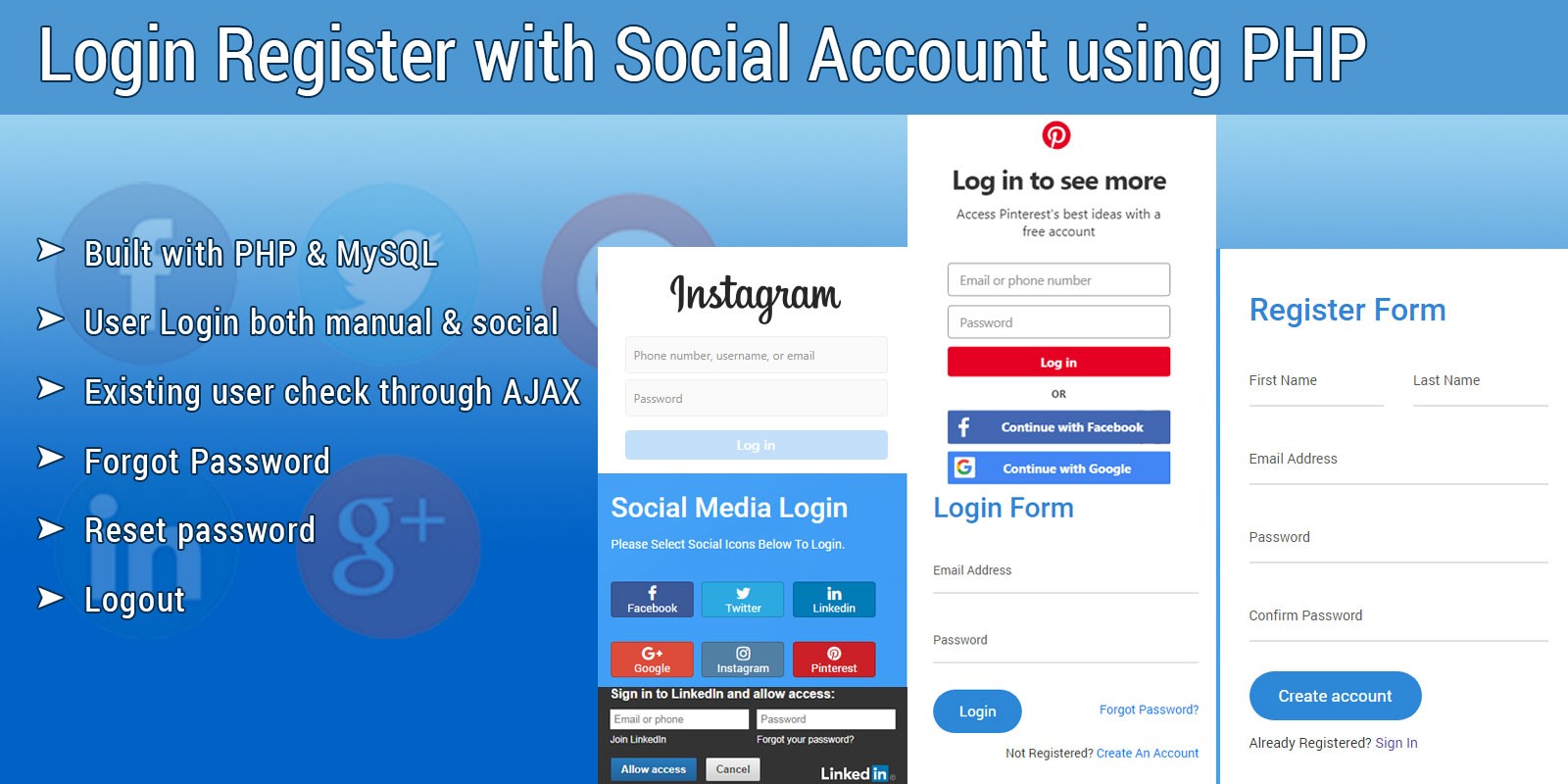 Login Register with Social Account using PHP

➤ Built with PHP & MySQL

➤ User Login both manual & social

➤ Existing user check through AJAX

➤ Forgot Password

➤ Reset password

➤ Logout

Instagram

Phone number, username, or email

Password

Log in

Social Media Login

Please Select Social Icons Below To Login.

Facebook Twitter Linkedin

Google Instagram Pinterest

Sign in to LinkedIn and allow access:

Email or phone

Password

Join LinkedIn

Forgot your password?

Allow access Cancel

LinkedIn

Log in to see more

Access Pinterest's best ideas with a free account

Email or phone number

Password

Log in

OR

Continue with Facebook

Continue with Google

Login Form

Email Address

Password

Login

Forgot Password?

Not Registered? Create An Account

Register Form

First Name

Last Name

Email Address

Password

Confirm Password

Create account

Already Registered? Sign In